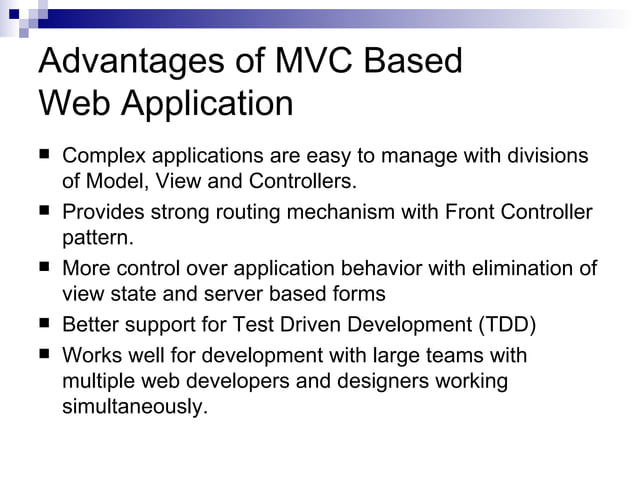 Advantages of MVC Based Web Application

■ Complex applications are easy to manage with divisions of Model, View and Controllers.

■ Provides strong routing mechanism with Front Controller pattern.

■ More control over application behavior with elimination of view state and server based forms

■ Better support for Test Driven Development (TDD)

■ Works well for development with large teams with multiple web developers and designers working simultaneously.